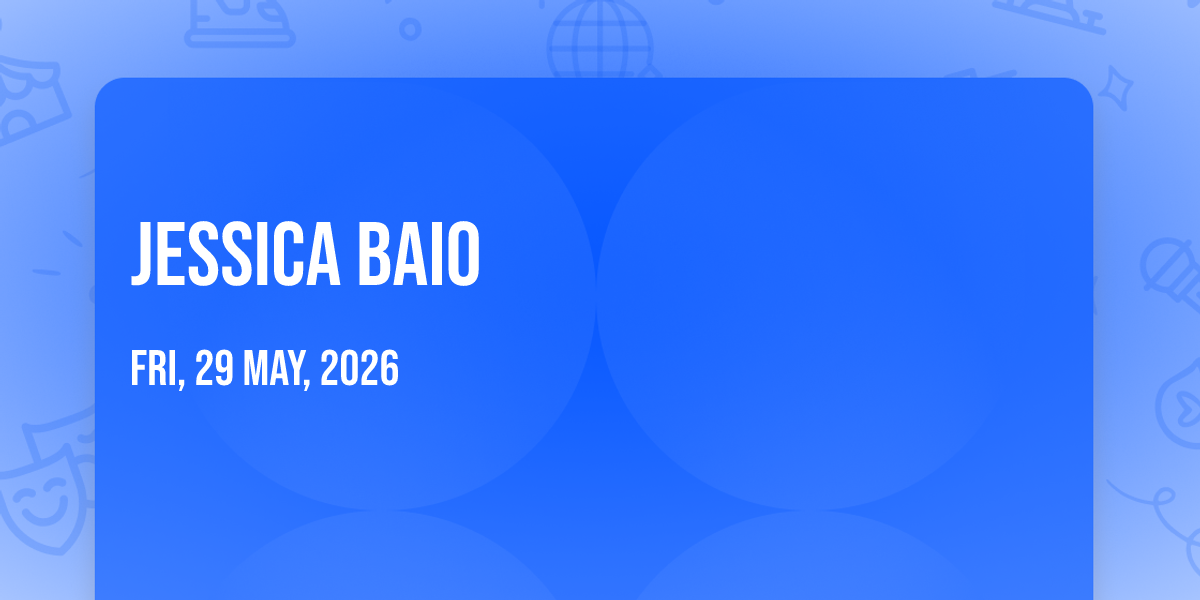 JESSICA BAIO

FRI, 29 MAY, 2026